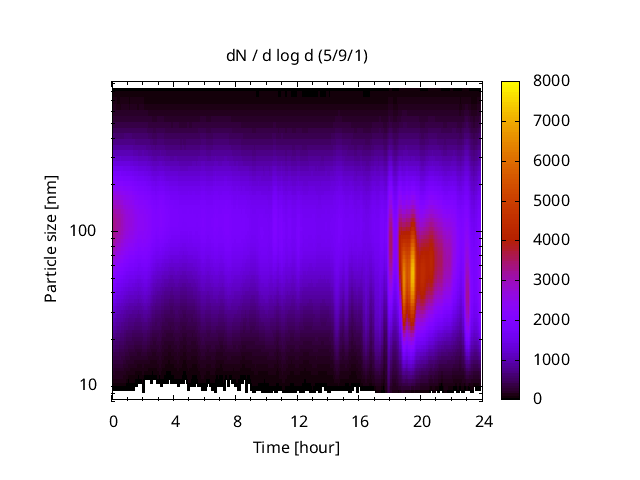 dN / d log d (5/9/1)

Particle size [nm]

100

10

0 4 8 12 16 20 24

Time [hour]

8000
7000
6000
5000
4000
3000
2000
1000
0